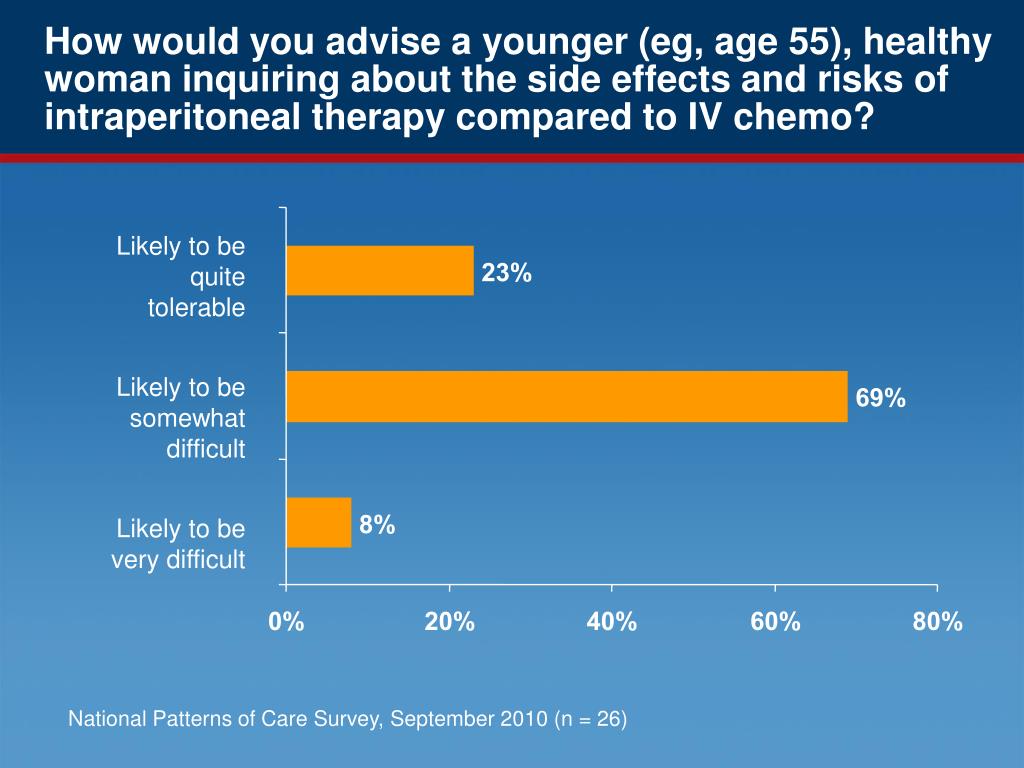 How would you advise a younger (eg, age 55), healthy woman inquiring about the side effects and risks of intraperitoneal therapy compared to IV chemo?

Likely to be quite tolerable
23%

Likely to be somewhat difficult
69%

Likely to be very difficult
8%

0%
20%
40%
60%
80%

National Patterns of Care Survey, September 2010 (n = 26)